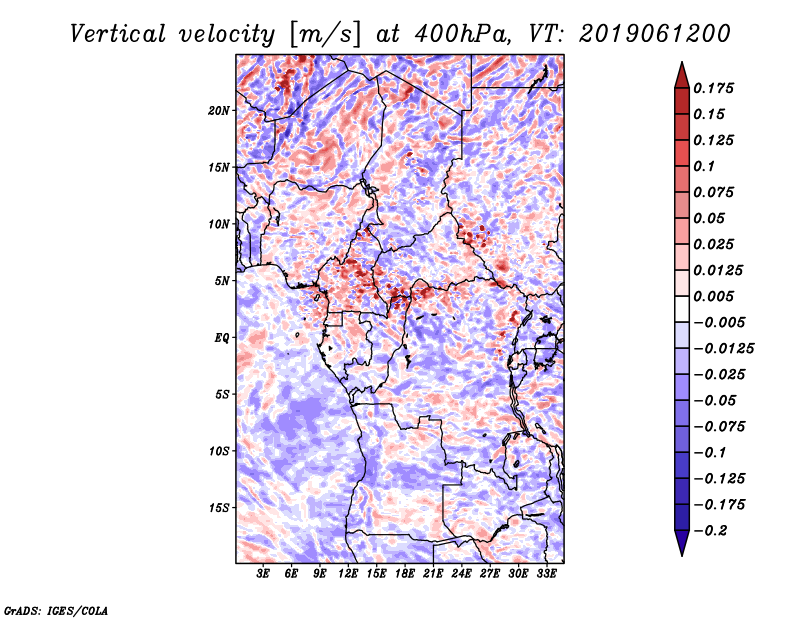 Vertical velocity [m/s] at 400hPa, VT: 2019061200

20N
15N
10N
5N
EQ
5S
10S
15S

3E 6E 9E 12E 15E 18E 21E 24E 27E 30E 33E

0.175
0.15
0.125
0.1
0.075
0.05
0.025
0.0125
0.005
−0.005
−0.0125
−0.025
−0.05
−0.075
−0.1
−0.125
−0.175
−0.2

GrADS: IGES/COLA